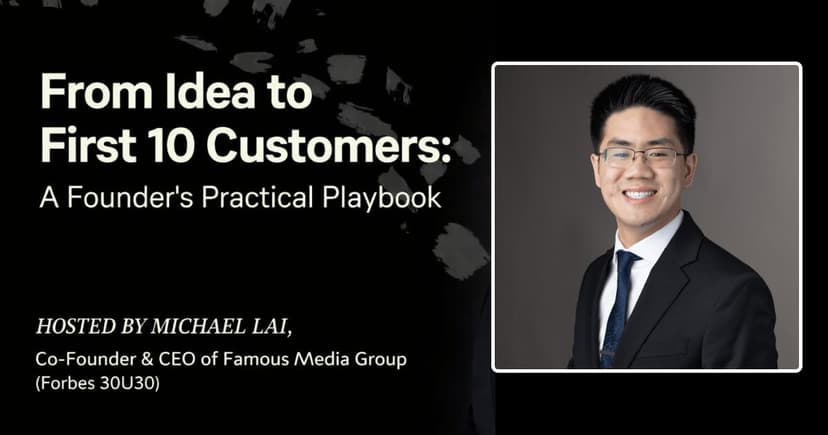 From Idea to First 10 Customers:
A Founder's Practical Playbook

HOSTED BY MICHAEL LAI,
Co-Founder & CEO of Famous Media Group
(Forbes 30U30)